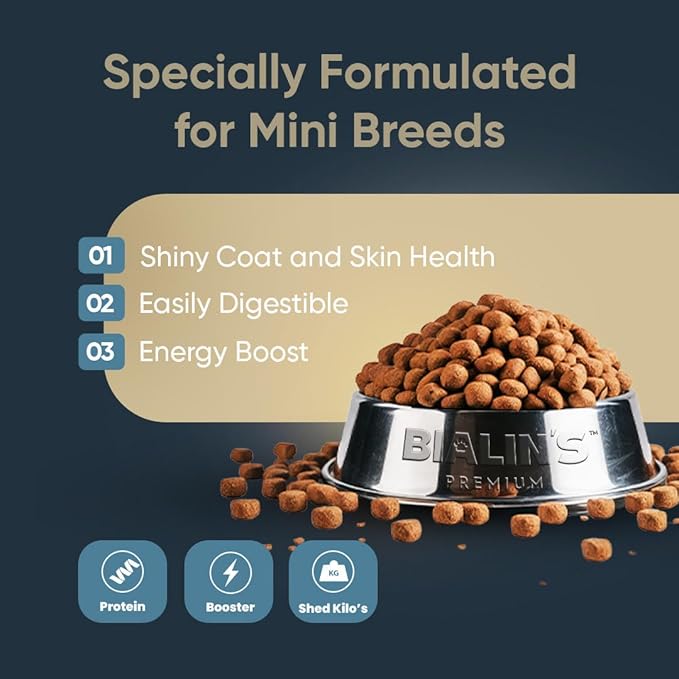 Specially Formulated for Mini Breeds

01 Shiny Coat and Skin Health
02 Easily Digestible
03 Energy Boost

BIALIN'S™
PREMIUM

Protein
Booster
KG
Shed Kilo's